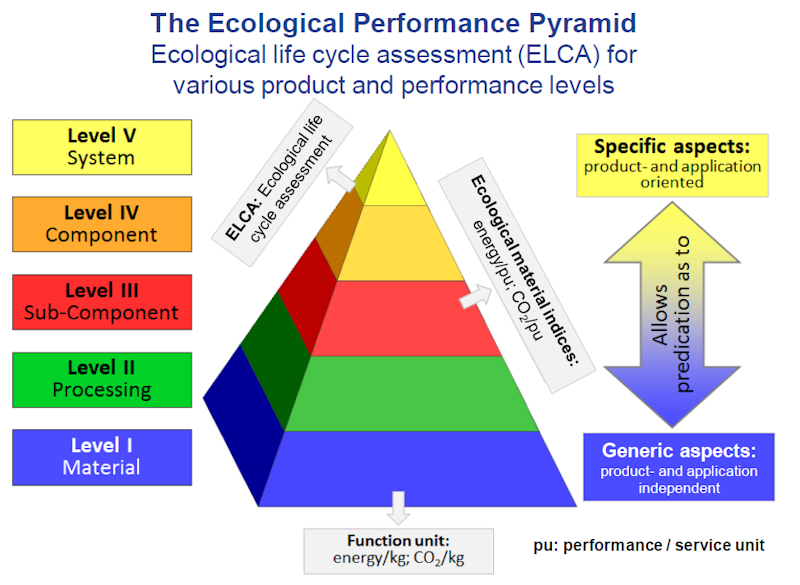 The Ecological Performance Pyramid
Ecological life cycle assessment (ELCA) for various product and performance levels

Level V
System

Level IV
Component

Level III
Sub-Component

Level II
Processing

Level I
Material

ELCA: Ecological life cycle assessment

Ecological material indices:
energy/pu; $CO_2$/pu

Specific aspects:
product- and application oriented

Allows predication as to

Generic aspects:
product- and application independent

Function unit:
energy/kg; $CO_2$/kg

pu: performance / service unit